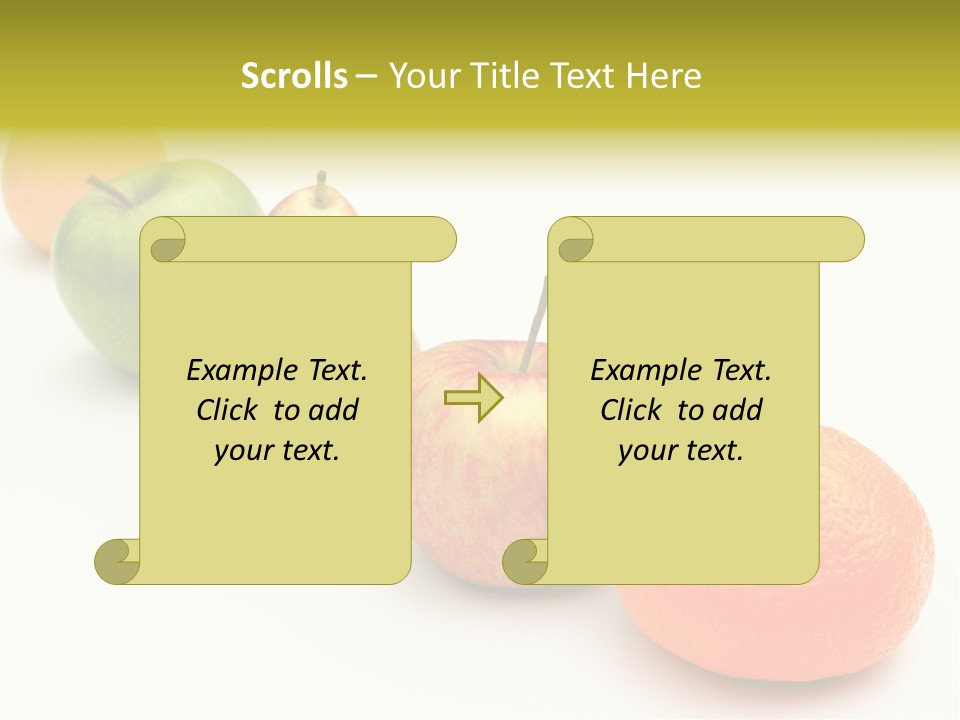 Scrolls – Your Title Text Here

Example Text. Click to add your text.

Example Text. Click to add your text.